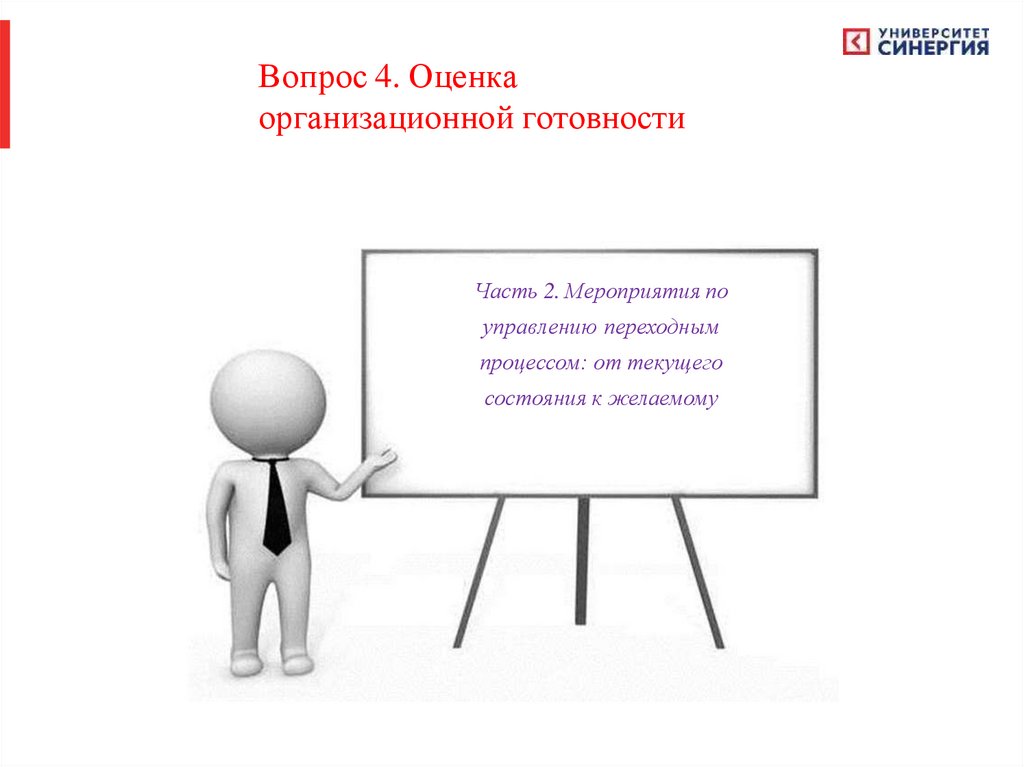 УНИВЕРСИТЕТ СИНЕРГИЯ

Вопрос 4. Оценка организационной готовности

Часть 2. Мероприятия по управлению переходным процессом: от текущего состояния к желаемому